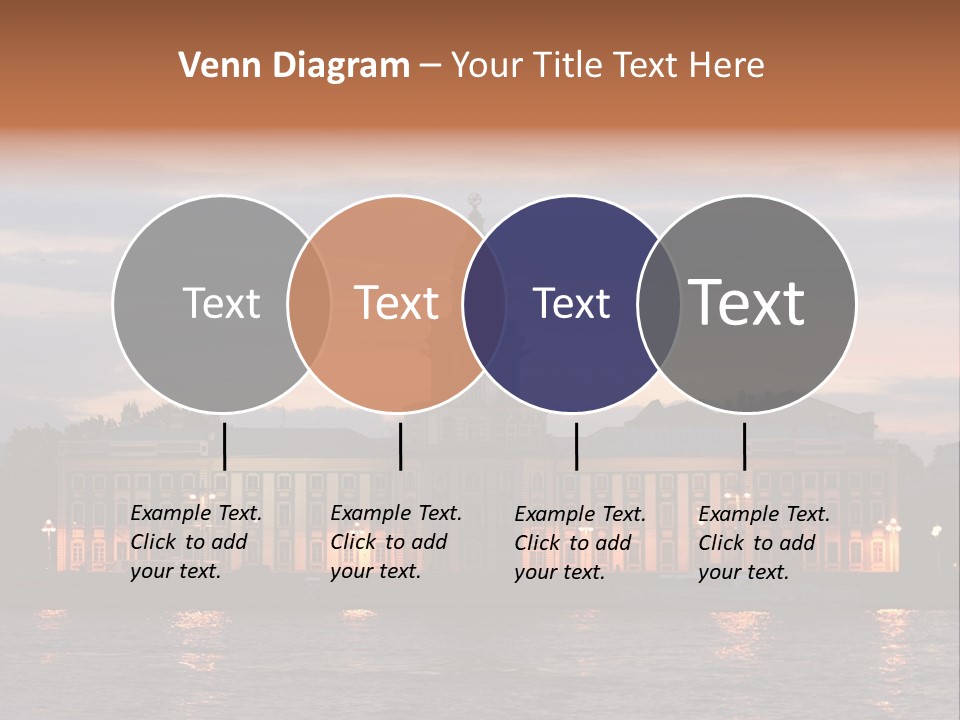 Venn Diagram – Your Title Text Here

Text

Text

Text

Text

Example Text. Click to add your text.

Example Text. Click to add your text.

Example Text. Click to add your text.

Example Text. Click to add your text.